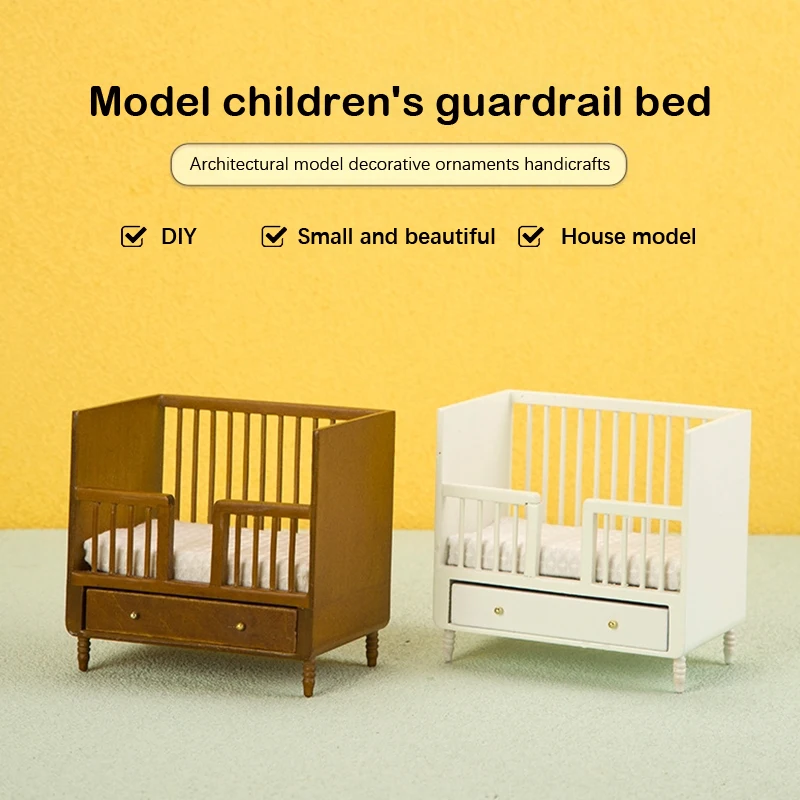 Model children's guardrail bed

Architectural model decorative ornaments handicrafts

DIY Small and beautiful House model